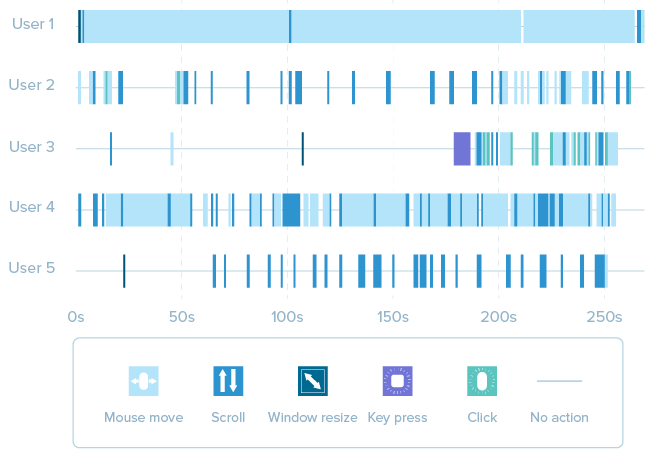 User 1

User 2

User 3

User 4

User 5

0s 50s 100s 150s 200s 250s

Mouse move Scroll Window resize Key press Click No action